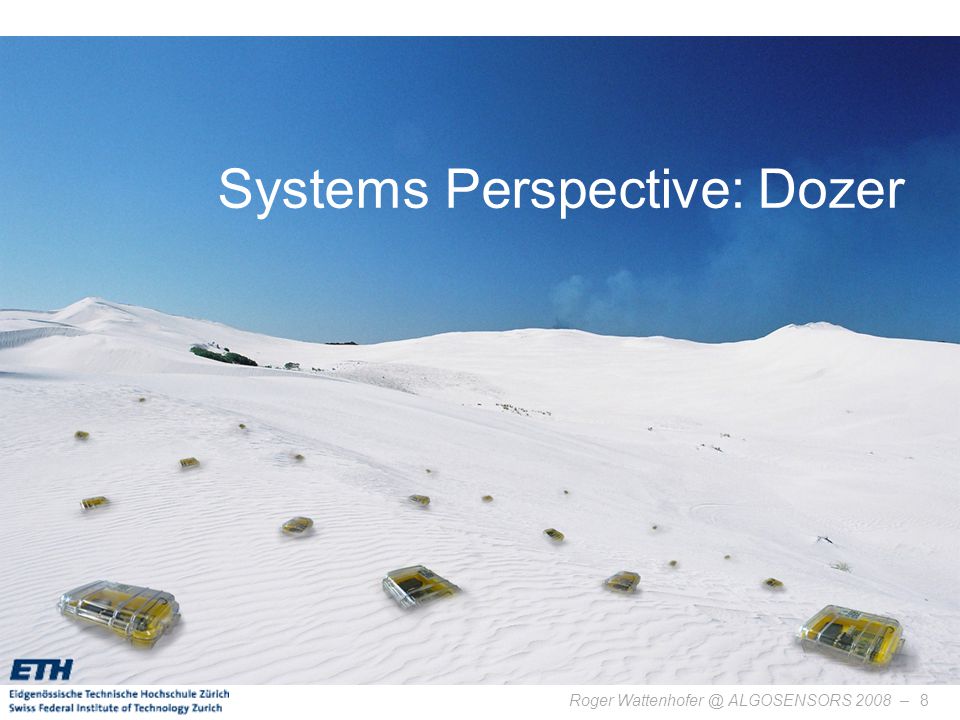 Systems Perspective: Dozer

ETH
Eidgenössische Technische Hochschule Zürich
Swiss Federal Institute of Technology Zurich

Roger Wattenhofer @ ALGOSENSORS 2008 – 8